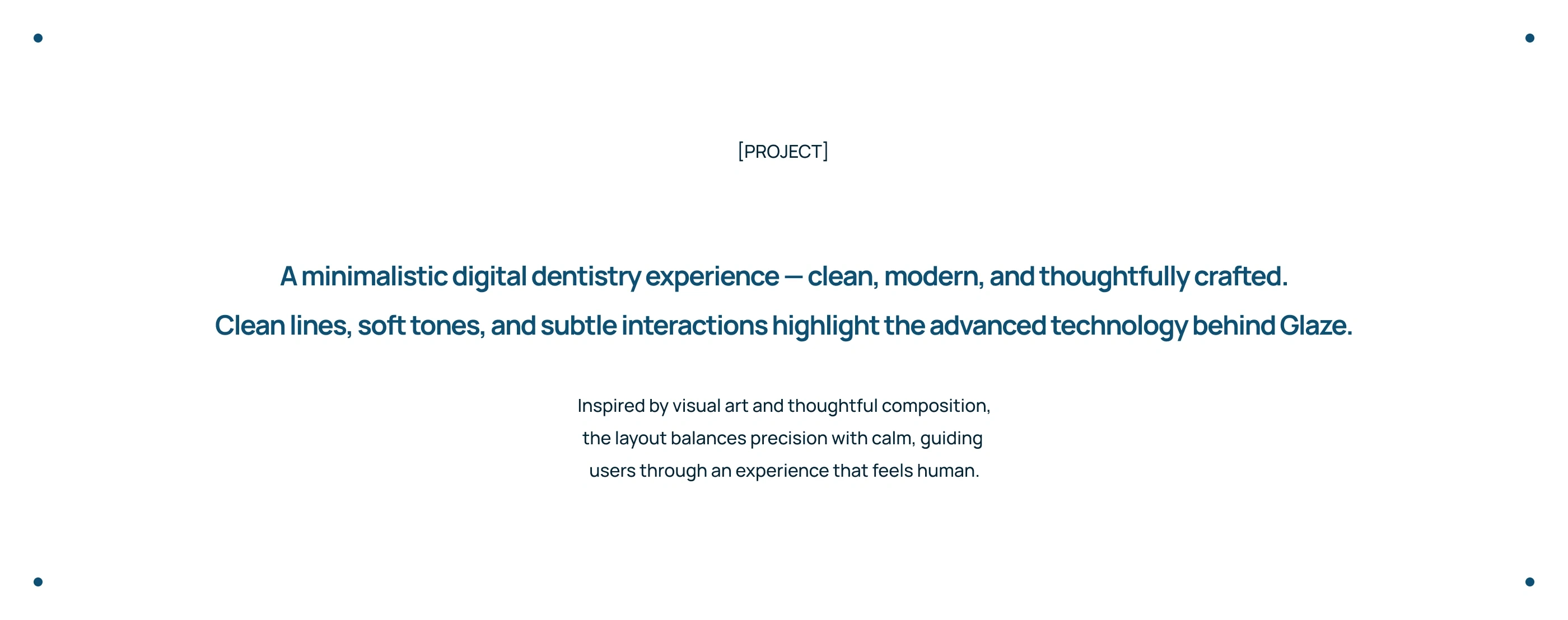 [PROJECT]

A minimalistic digital dentistry experience — clean, modern, and thoughtfully crafted.
Clean lines, soft tones, and subtle interactions highlight the advanced technology behind Glaze.

Inspired by visual art and thoughtful composition, the layout balances precision with calm, guiding users through an experience that feels human.